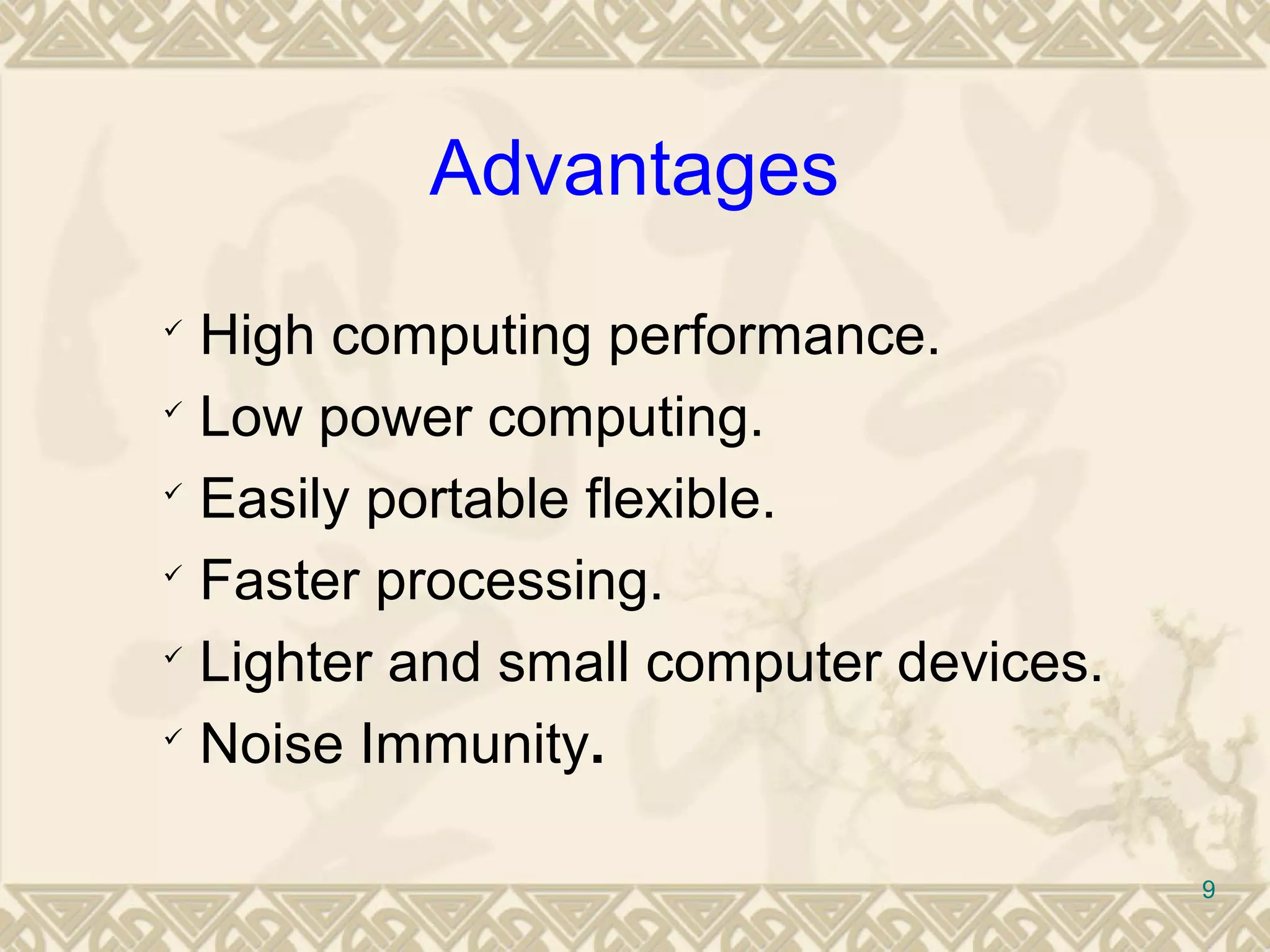 Advantages

✓ High computing performance.
✓ Low power computing.
✓ Easily portable flexible.
✓ Faster processing.
✓ Lighter and small computer devices.
✓ Noise Immunity.

9